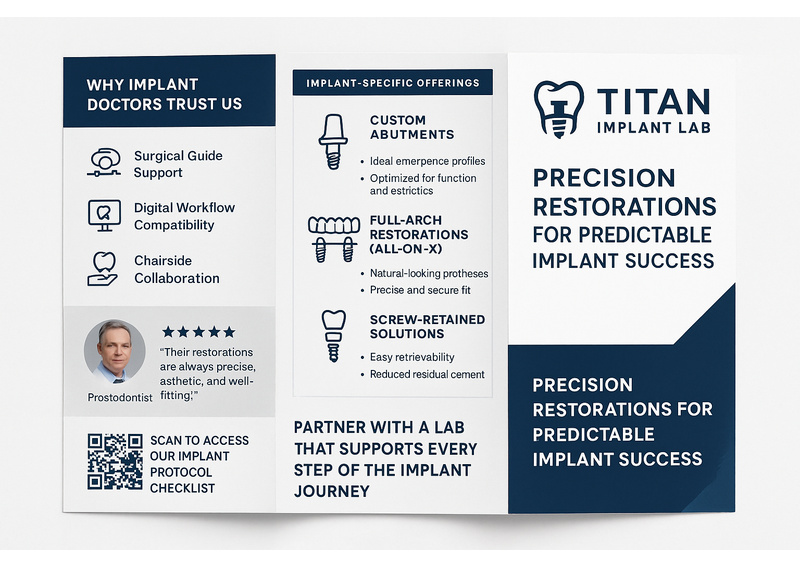 WHY IMPLANT DOCTORS TRUST US

Surgical Guide Support

Digital Workflow Compatibility

Chairside Collaboration

★★★★★

"Their restorations are always precise, asthetic, and well-fitting,"

Prostodontist

SCAN TO ACCESS OUR IMPLANT PROTOCOL CHECKLIST

IMPLANT-SPECIFIC OFFERINGS

CUSTOM ABUTMENTS

• Ideal emerpence profiles
• Optimized for function and estrictics

FULL-ARCH RESTORATIONS (ALL-ON-X)

• Natural-looking protheses
• Precise and secure fit

SCREW-RETAINED SOLUTIONS

• Easy retrievability
• Reduced residual cement

PARTNER WITH A LAB THAT SUPPORTS EVERY STEP OF THE IMPLANT JOURNEY

TITAN IMPLANT LAB

PRECISION RESTORATIONS FOR PREDICTABLE IMPLANT SUCCESS

PRECISION RESTORATIONS FOR PREDICTABLE IMPLANT SUCCESS